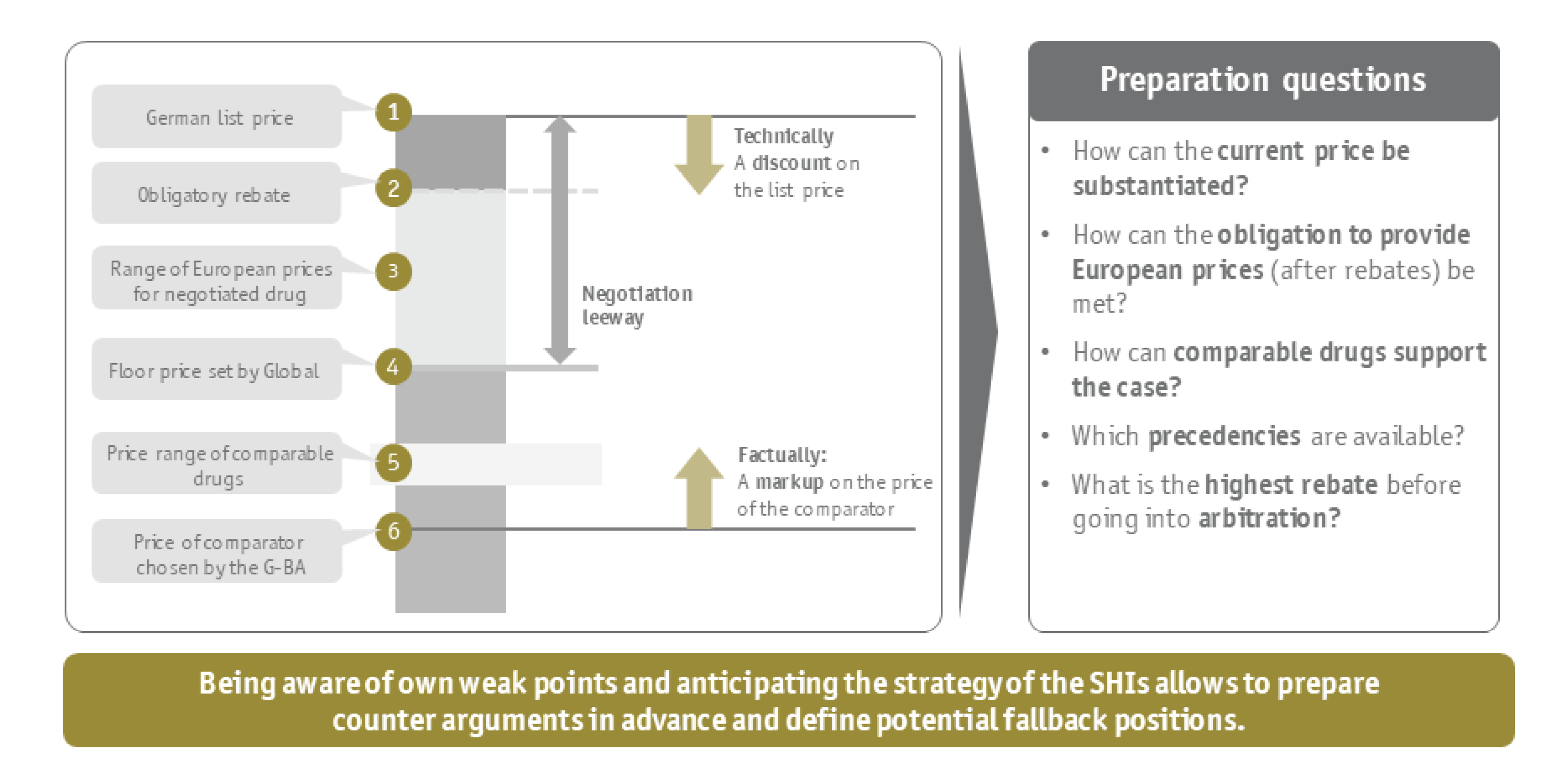 German list price

1

Obligatory rebate

2

Range of European prices for negotiated drug

3

Floor price set by Global

4

Price range of comparable drugs

5

Price of comparator chosen by the G-BA

6

Technically A discount on the list price

Negotiation leeway

Factually: A markup on the price of the comparator

Preparation questions

• How can the current price be substantiated?

• How can the obligation to provide European prices (after rebates) be met?

• How can comparable drugs support the case?

• Which precedencies are available?

• What is the highest rebate before going into arbitration?

Being aware of own weak points and anticipating the strategy of the SHIs allows to prepare counter arguments in advance and define potential fallback positions.